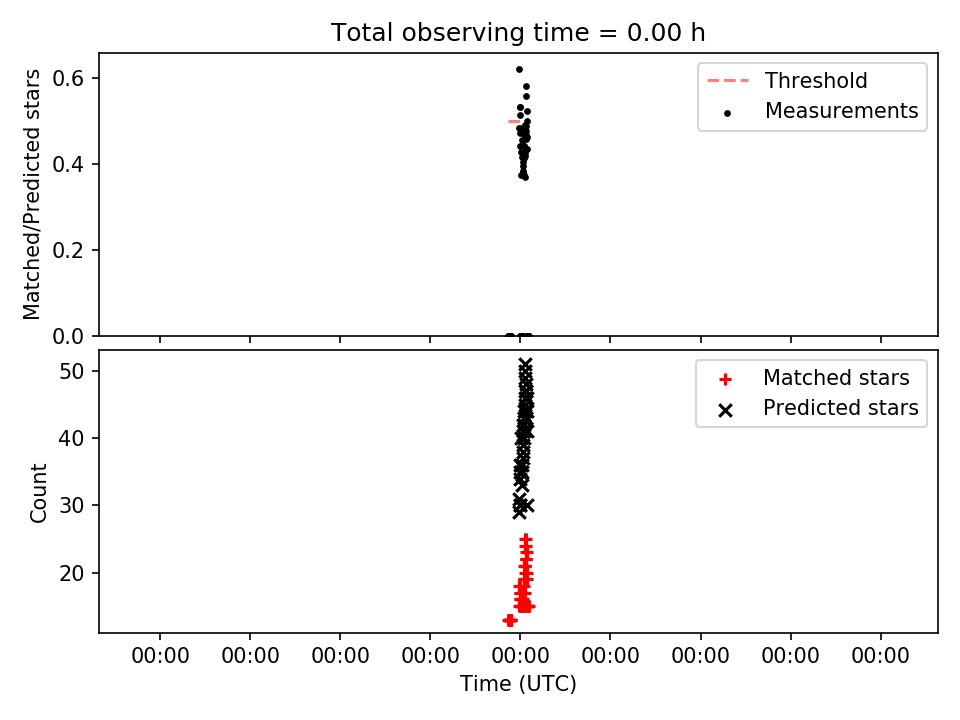 Total observing time = 0.00 h

Matched/Predicted stars

0.6
0.4
0.2
0.0

Threshold
Measurements

Count

50
40
30
20

Matched stars
Predicted stars

00:00 00:00 00:00 00:00 00:00 00:00 00:00 00:00 00:00

Time (UTC)